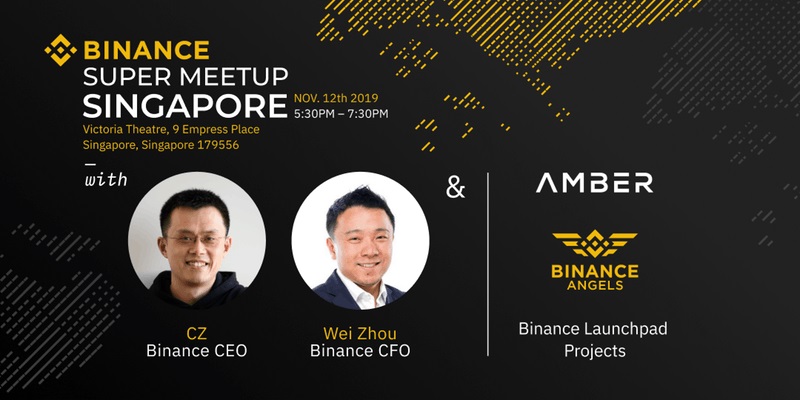 BINANCE
SUPER MEETUP
SINGAPORE
NOV. 12th 2019
5:30PM – 7:30PM
Victoria Theatre, 9 Empress Place
Singapore, Singapore 179556

with

CZ
Binance CEO

Wei Zhou
Binance CFO

&

AMBER

BINANCE
ANGELS

Binance Launchpad
Projects